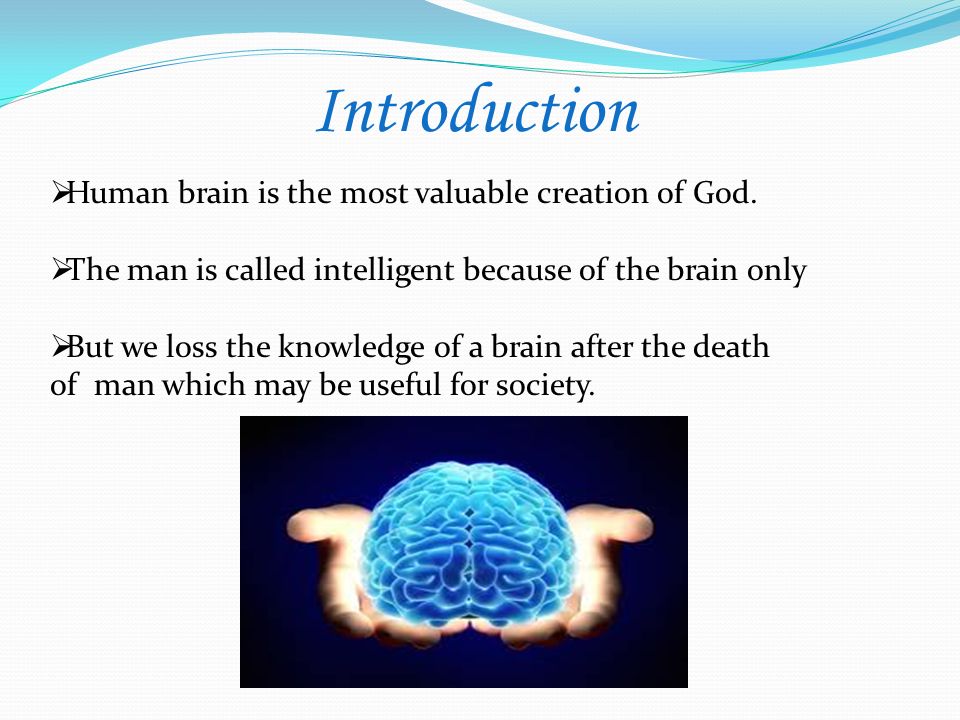 Introduction

➢Human brain is the most valuable creation of God.

➢The man is called intelligent because of the brain only

➢But we loss the knowledge of a brain after the death of man which may be useful for society.